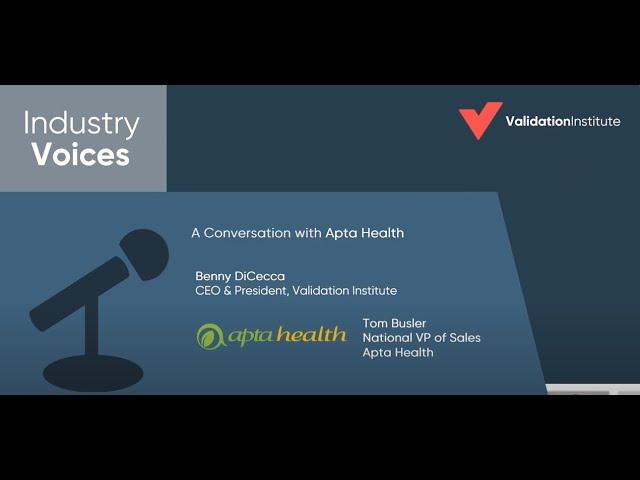 Industry Voices

ValidationInstitute

A Conversation with Apta Health

Benny DiCecca
CEO & President, Validation Institute

apta health

Tom Busler
National VP of Sales
Apta Health